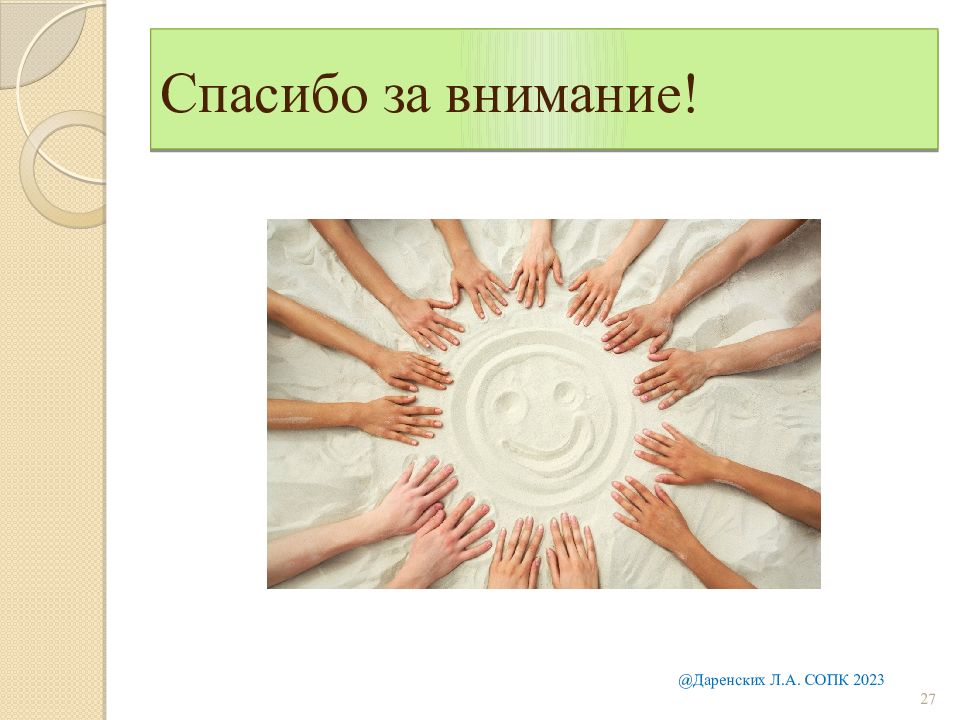 Спасибо за внимание!

@Даренских Л.А. СОПК 2023

27